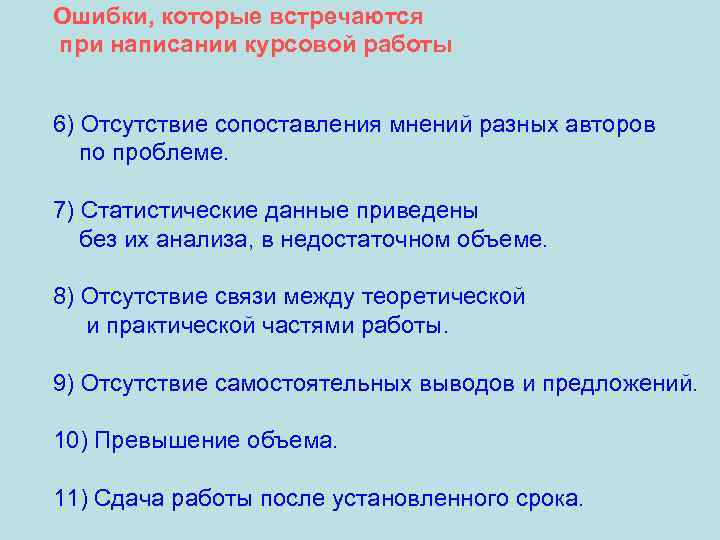 Ошибки, которые встречаются
при написании курсовой работы

6) Отсутствие сопоставления мнений разных авторов по проблеме.

7) Статистические данные приведены без их анализа, в недостаточном объеме.

8) Отсутствие связи между теоретической и практической частями работы.

9) Отсутствие самостоятельных выводов и предложений.

10) Превышение объема.

11) Сдача работы после установленного срока.